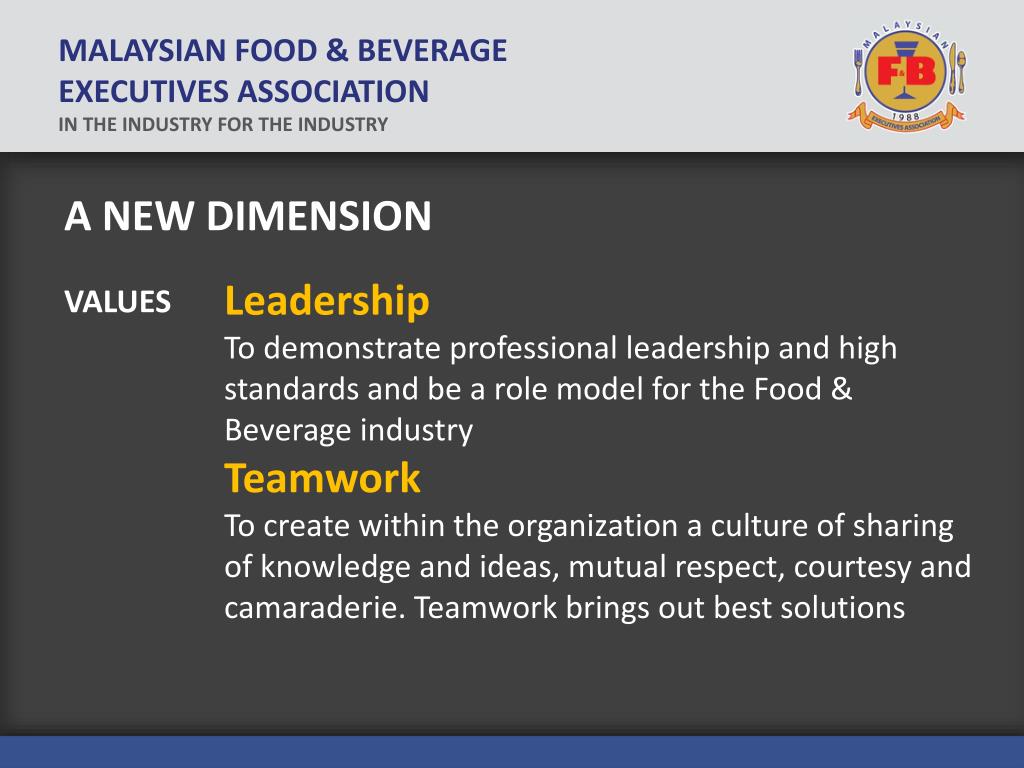 MALAYSIAN FOOD & BEVERAGE EXECUTIVES ASSOCIATION
IN THE INDUSTRY FOR THE INDUSTRY

MALAYSIAN
F&B
1988
EXECUTIVES ASSOCIATION

A NEW DIMENSION

VALUES

Leadership
To demonstrate professional leadership and high standards and be a role model for the Food & Beverage industry

Teamwork
To create within the organization a culture of sharing of knowledge and ideas, mutual respect, courtesy and camaraderie. Teamwork brings out best solutions